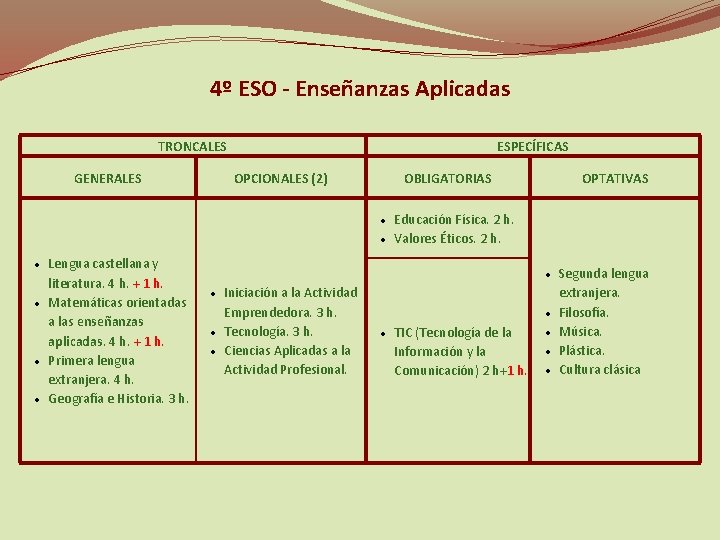 4º ESO - Enseñanzas Aplicadas

| TRONCALES | | ESPECÍFICAS | |
|---|---|---|---|
| GENERALES | OPCIONALES (2) | OBLIGATORIAS | OPTATIVAS |
| • Lengua castellana y literatura. 4 h. + 1 h. • Matemáticas orientadas a las enseñanzas aplicadas. 4 h. + 1 h. • Primera lengua extranjera. 4 h. • Geografía e Historia. 3 h. | • Iniciación a la Actividad Emprendedora. 3 h. • Tecnología. 3 h. • Ciencias Aplicadas a la Actividad Profesional. | • Educación Física. 2 h. • Valores Éticos. 2 h. • TIC (Tecnología de la Información y la Comunicación) 2 h+1 h. | • Segunda lengua extranjera. • Filosofía. • Música. • Plástica. • Cultura clásica |